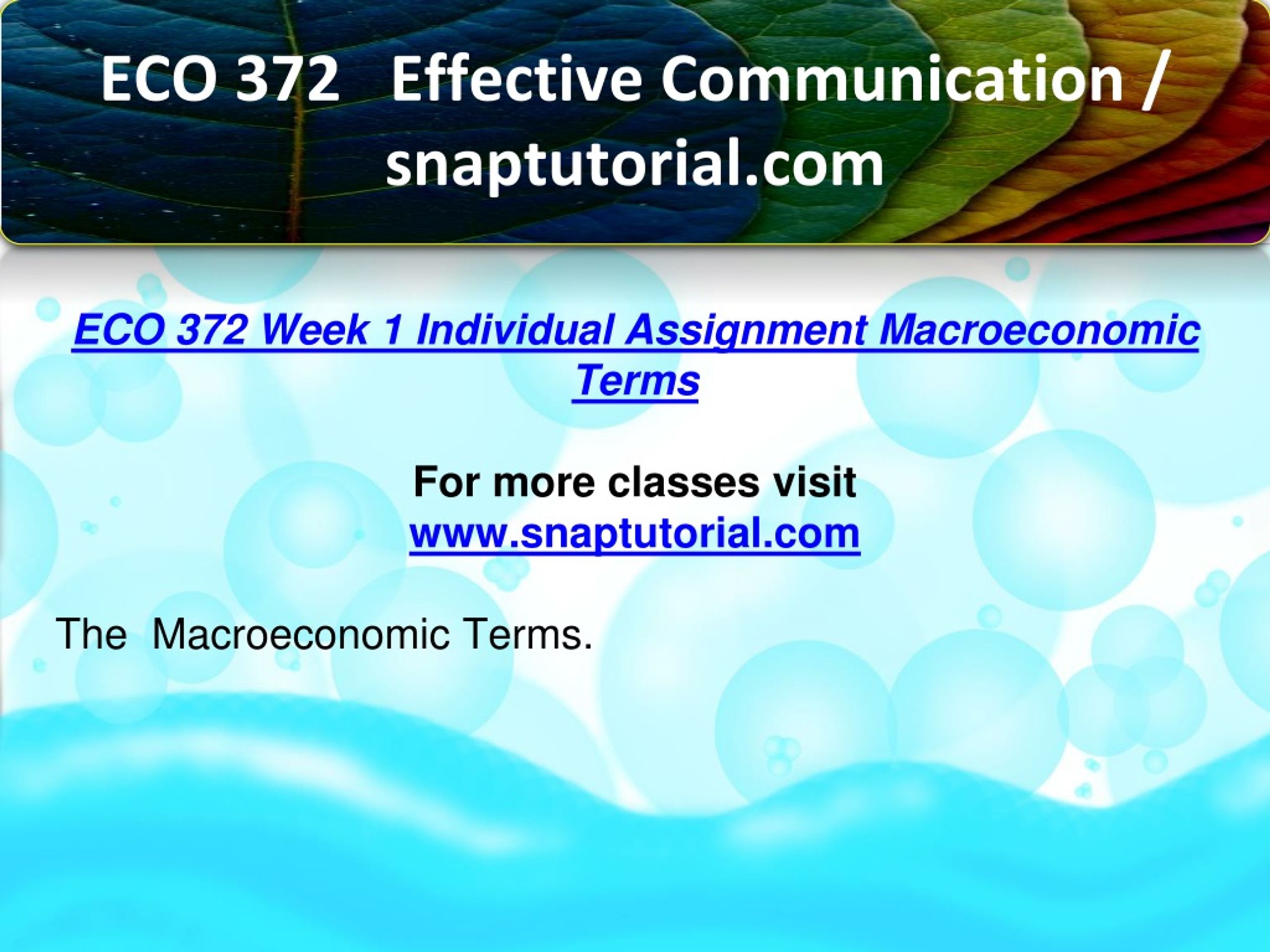 ECO 372 Effective Communication / snaptutorial.com

ECO 372 Week 1 Individual Assignment Macroeconomic Terms

For more classes visit
www.snaptutorial.com

The Macroeconomic Terms.